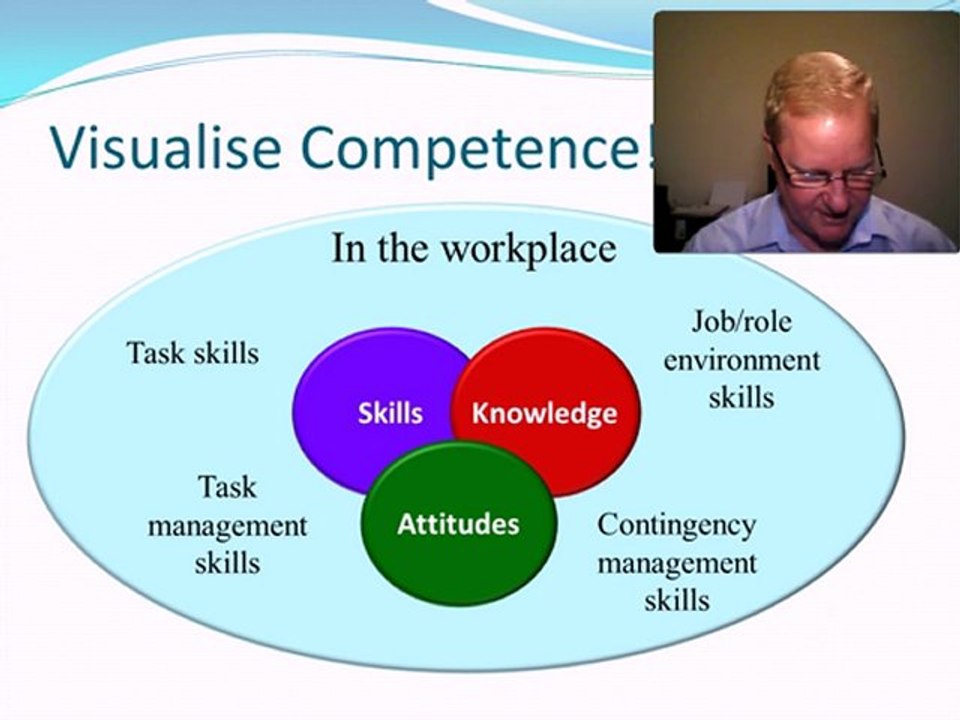 Visualise Competence!

In the workplace

Task skills

Job/role
environment
skills

Skills

Knowledge

Attitudes

Task
management
skills

Contingency
management
skills